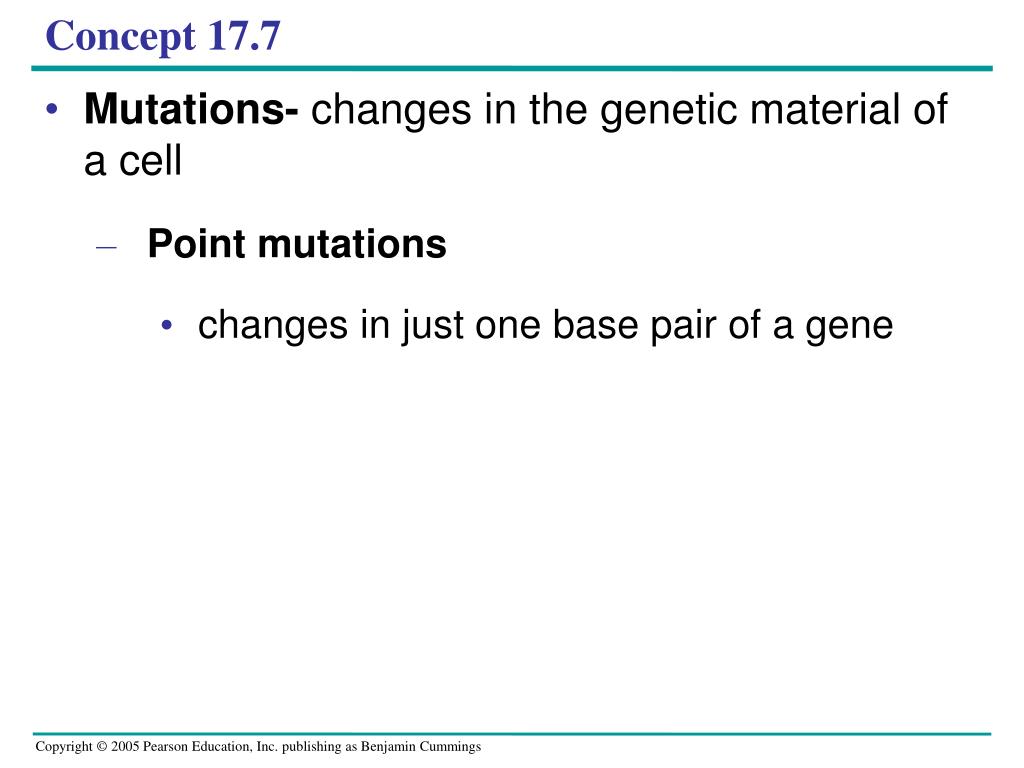 Concept 17.7

• Mutations- changes in the genetic material of a cell

– Point mutations

• changes in just one base pair of a gene

Copyright © 2005 Pearson Education, Inc. publishing as Benjamin Cummings